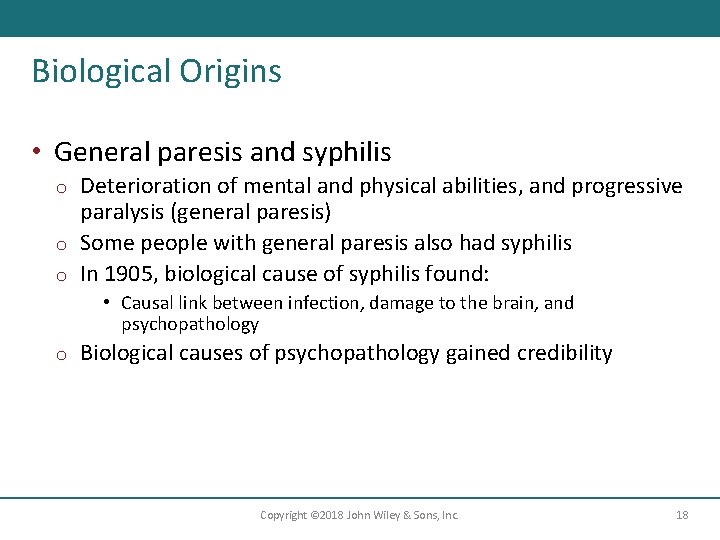 Biological Origins

• General paresis and syphilis
  o Deterioration of mental and physical abilities, and progressive paralysis (general paresis)
  o Some people with general paresis also had syphilis
  o In 1905, biological cause of syphilis found:
    • Causal link between infection, damage to the brain, and psychopathology
  o Biological causes of psychopathology gained credibility

Copyright ©2018 John Wiley & Sons, Inc. 18